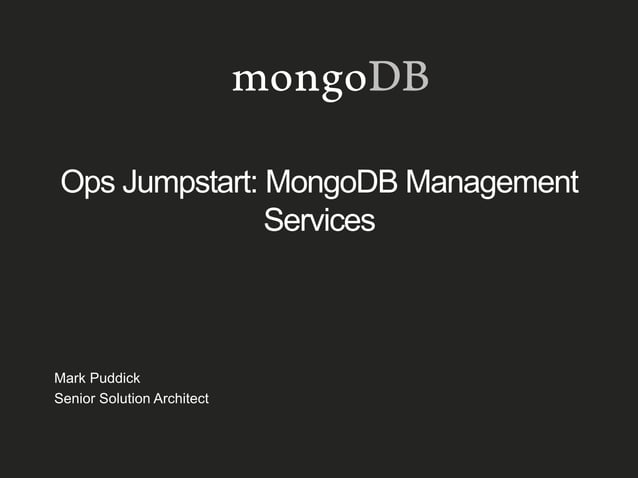 mongoDB

Ops Jumpstart: MongoDB Management Services

Mark Puddick
Senior Solution Architect